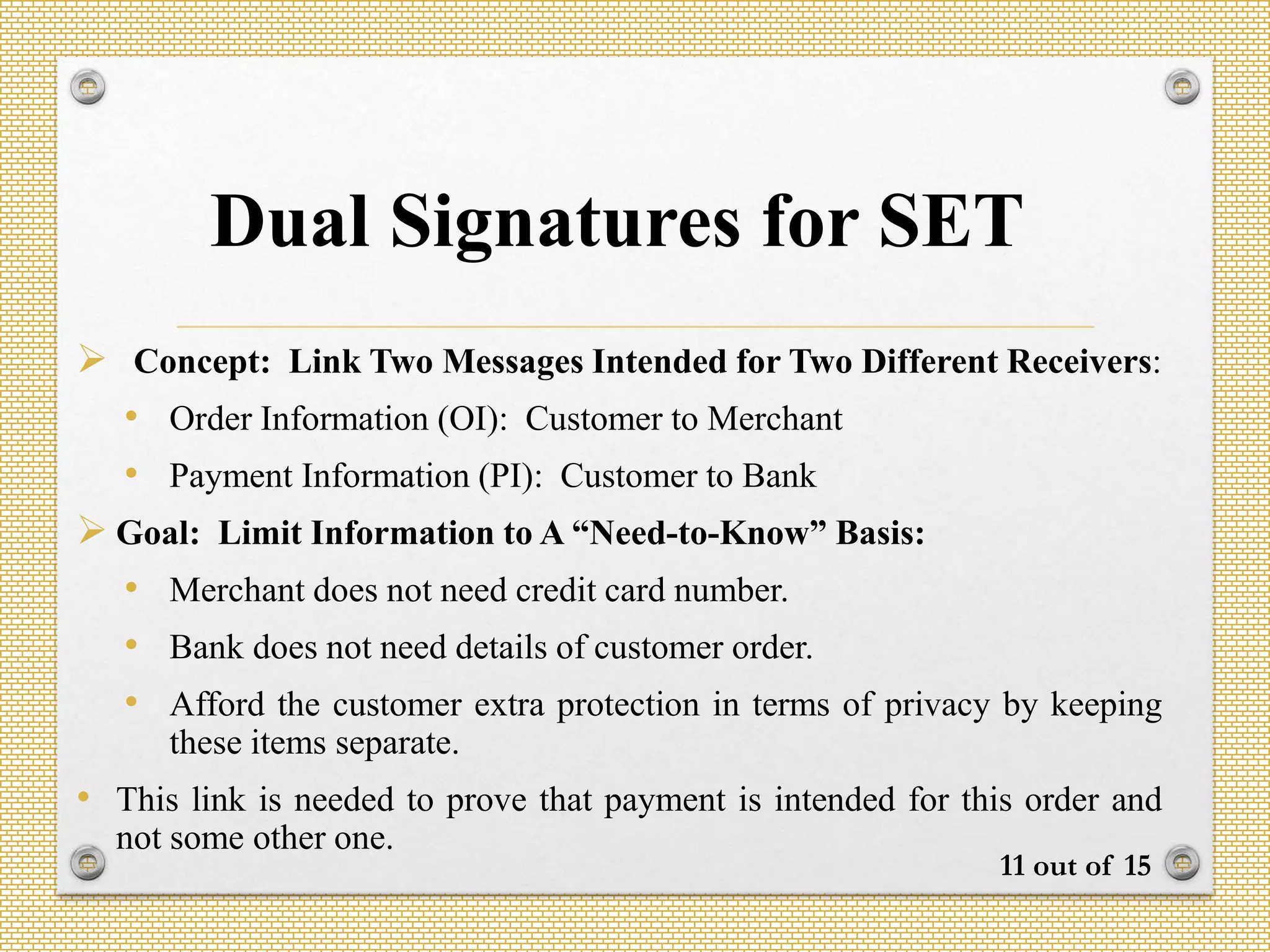 Dual Signatures for SET

➢ Concept: Link Two Messages Intended for Two Different Receivers:

• Order Information (OI): Customer to Merchant

• Payment Information (PI): Customer to Bank

➢ Goal: Limit Information to A “Need-to-Know” Basis:

• Merchant does not need credit card number.

• Bank does not need details of customer order.

• Afford the customer extra protection in terms of privacy by keeping these items separate.

• This link is needed to prove that payment is intended for this order and not some other one.

11 out of 15